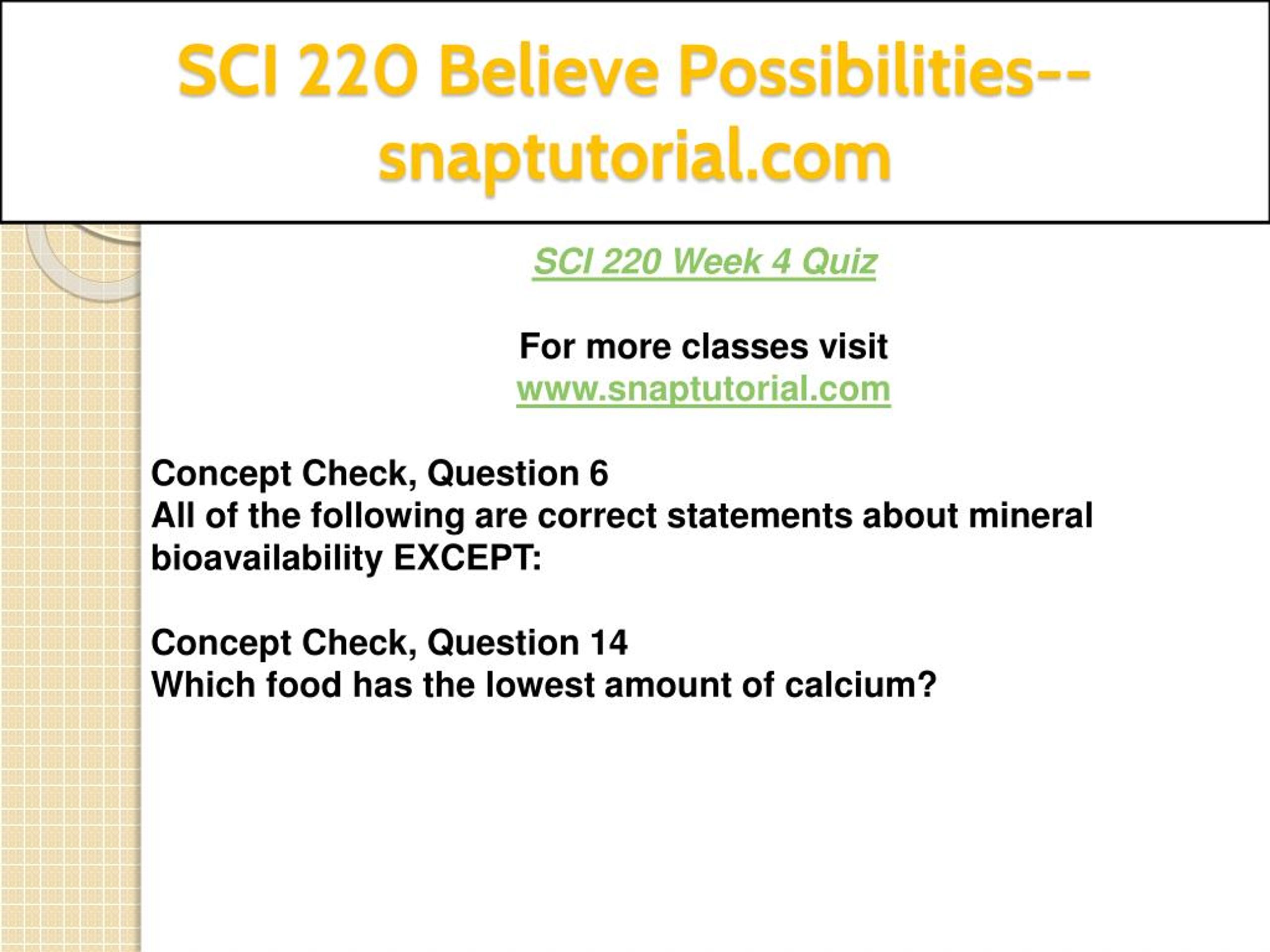 SCI 220 Believe Possibilities--snaptutorial.com

SCI 220 Week 4 Quiz

For more classes visit
www.snaptutorial.com

Concept Check, Question 6
All of the following are correct statements about mineral bioavailability EXCEPT:

Concept Check, Question 14
Which food has the lowest amount of calcium?